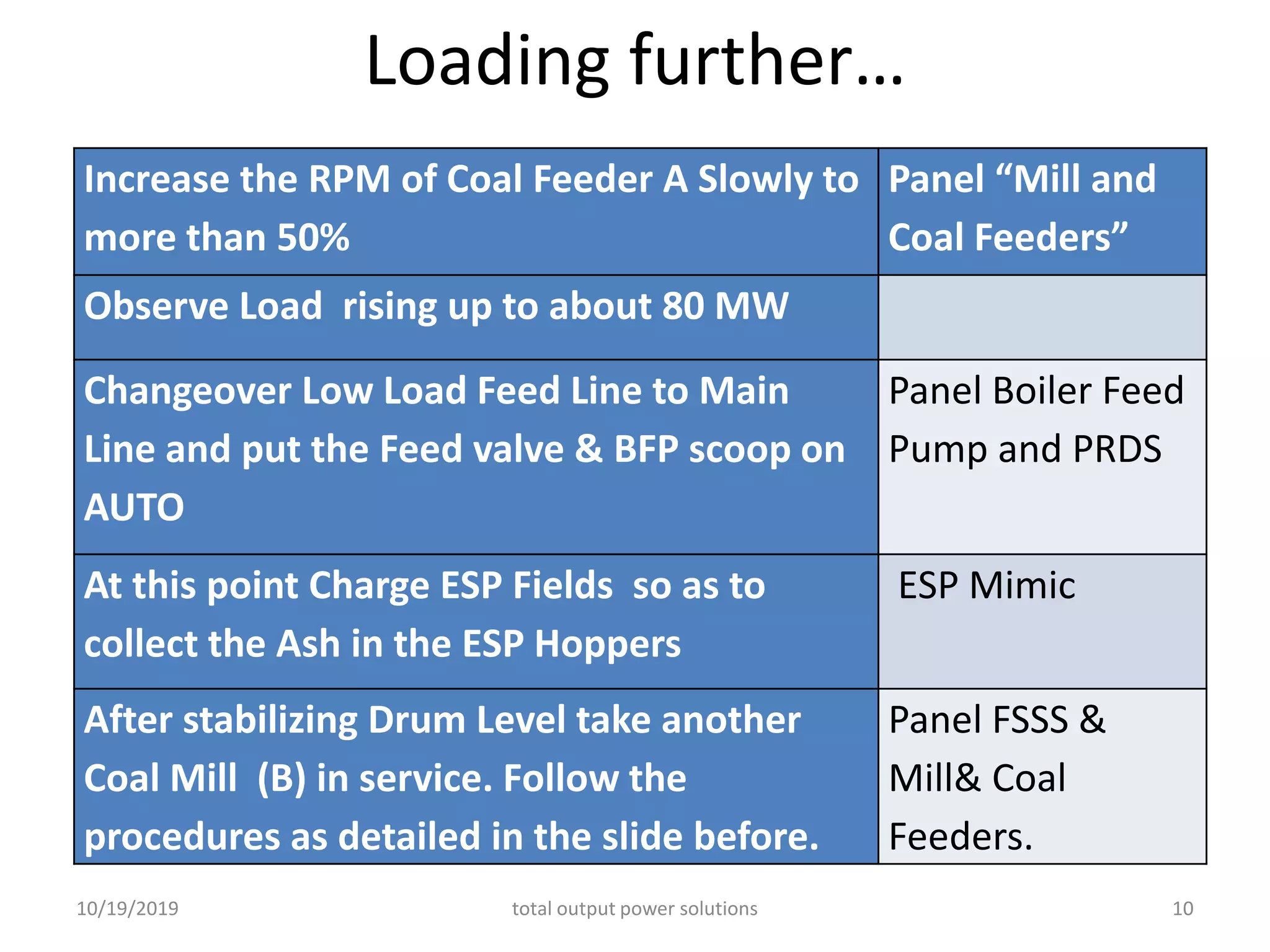 Loading further…

| Increase the RPM of Coal Feeder A Slowly to more than 50% | Panel “Mill and Coal Feeders” |
|---|---|
| Observe Load rising up to about 80 MW | |
| Changeover Low Load Feed Line to Main Line and put the Feed valve & BFP scoop on AUTO | Panel Boiler Feed Pump and PRDS |
| At this point Charge ESP Fields so as to collect the Ash in the ESP Hoppers | ESP Mimic |
| After stabilizing Drum Level take another Coal Mill (B) in service. Follow the procedures as detailed in the slide before. | Panel FSSS & Mill& Coal Feeders. |

10/19/2019

total output power solutions

10